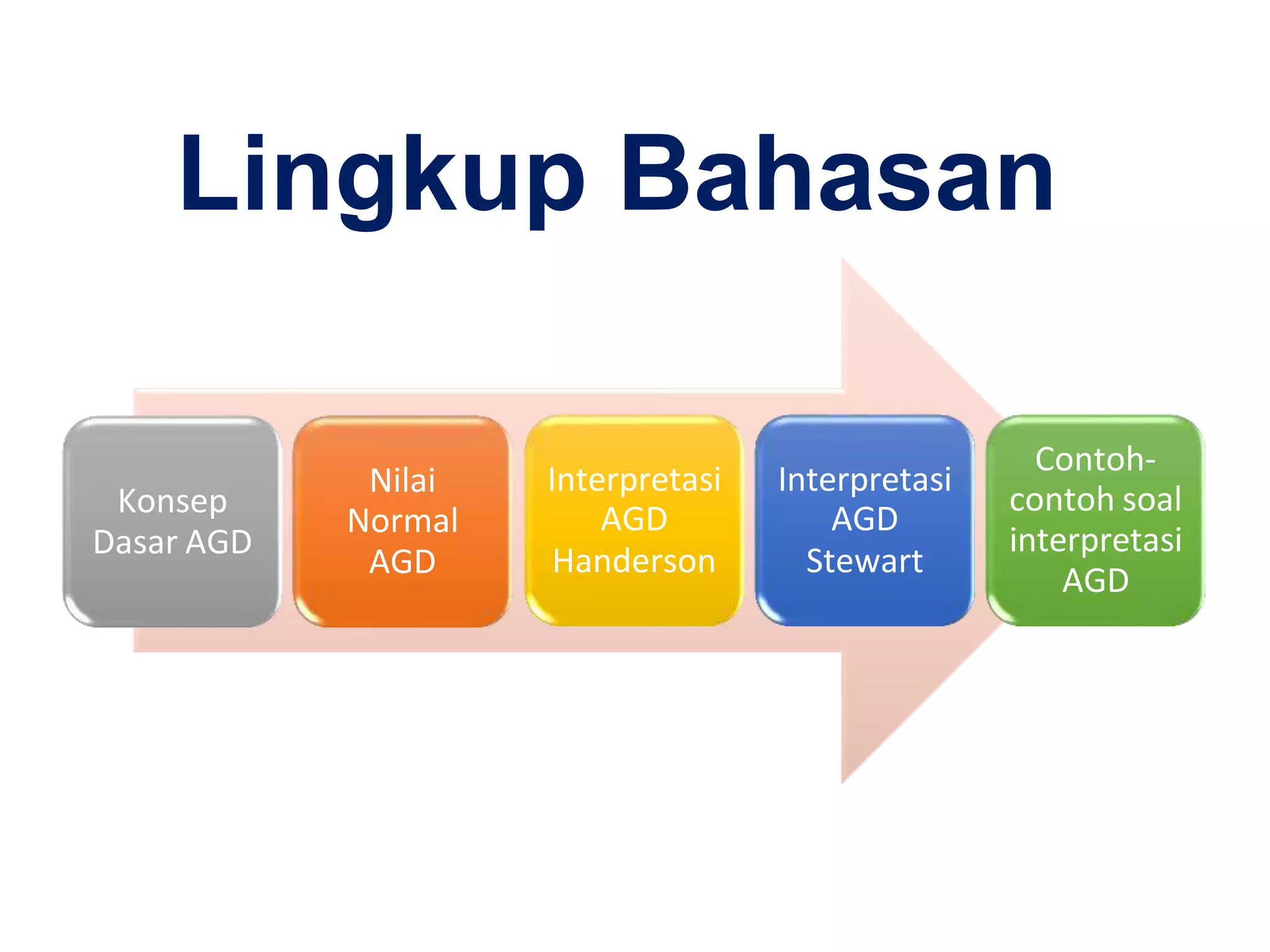 Lingkup Bahasan

Konsep Dasar AGD

Nilai Normal AGD

Interpretasi AGD Handerson

Interpretasi AGD Stewart

Contoh-contoh soal interpretasi AGD